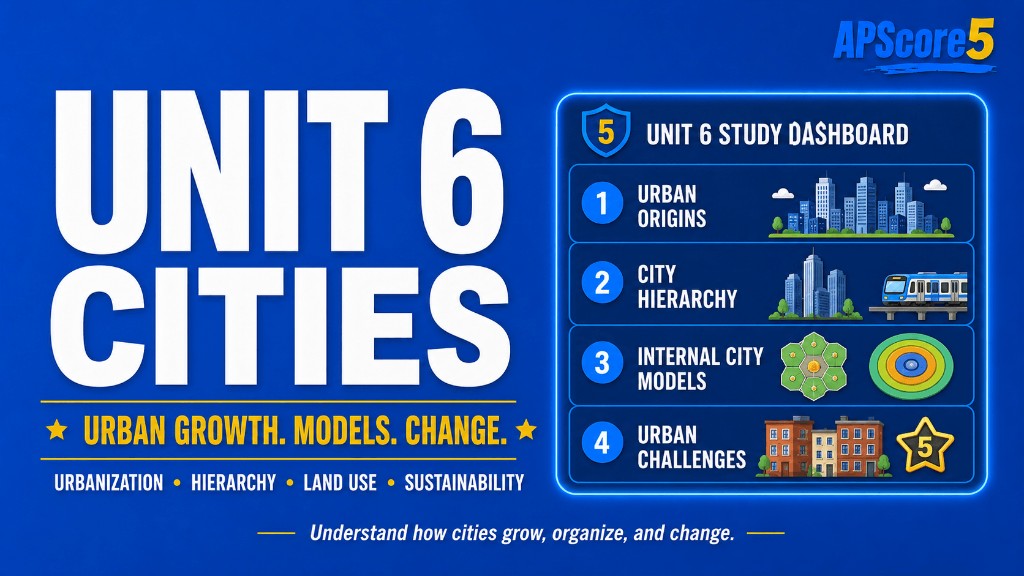 APScore5

UNIT 6
CITIES

★ URBAN GROWTH. MODELS. CHANGE. ★

URBANIZATION • HIERARCHY • LAND USE • SUSTAINABILITY

5 UNIT 6 STUDY DASHBOARD

1 URBAN ORIGINS

2 CITY HIERARCHY

3 INTERNAL CITY MODELS

4 URBAN CHALLENGES

5

Understand how cities grow, organize, and change.